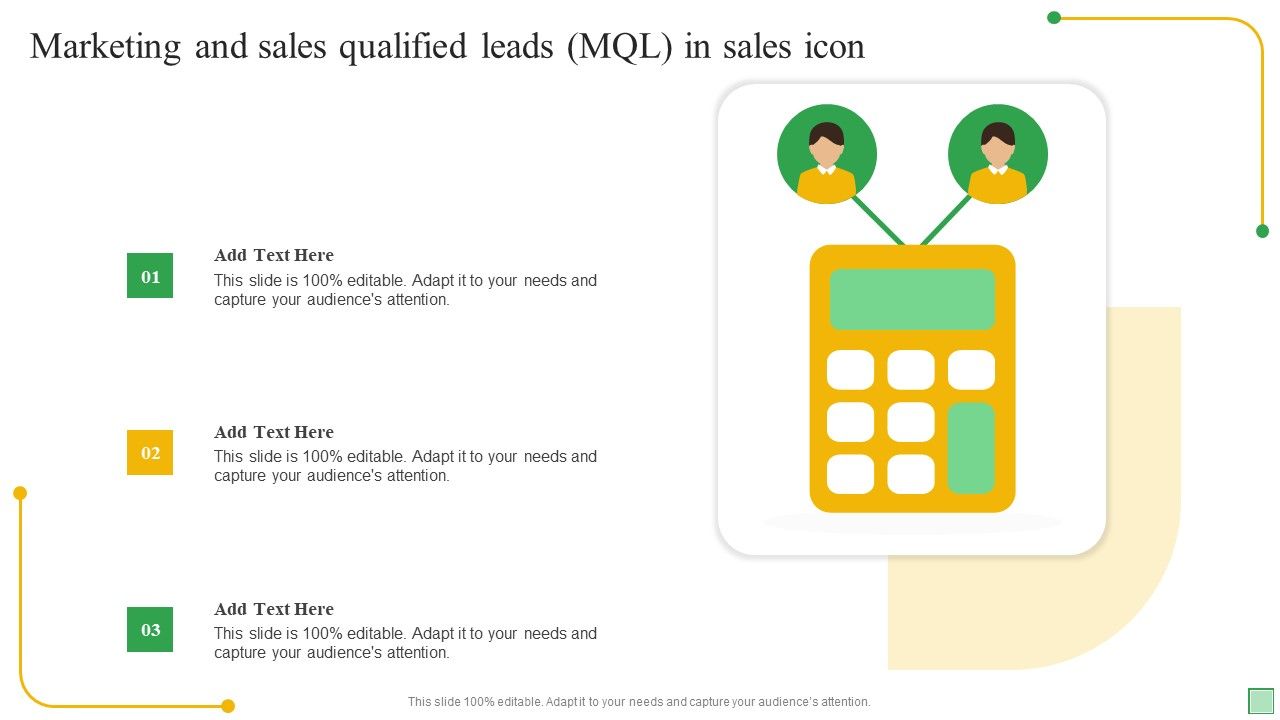 Marketing and sales qualified leads (MQL) in sales icon

01

Add Text Here

This slide is 100% editable. Adapt it to your needs and capture your audience's attention.

02

Add Text Here

This slide is 100% editable. Adapt it to your needs and capture your audience's attention.

03

Add Text Here

This slide is 100% editable. Adapt it to your needs and capture your audience's attention.

This slide 100% editable. Adapt it to your needs and capture your audience's attention.